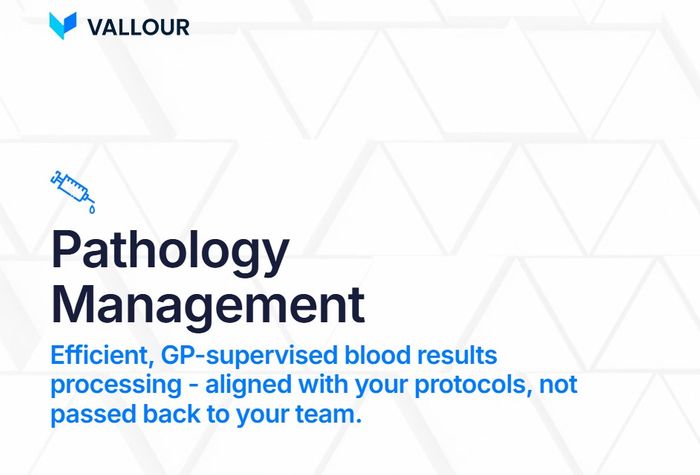 VALLOUR

Pathology Management

Efficient, GP-supervised blood results processing - aligned with your protocols, not passed back to your team.